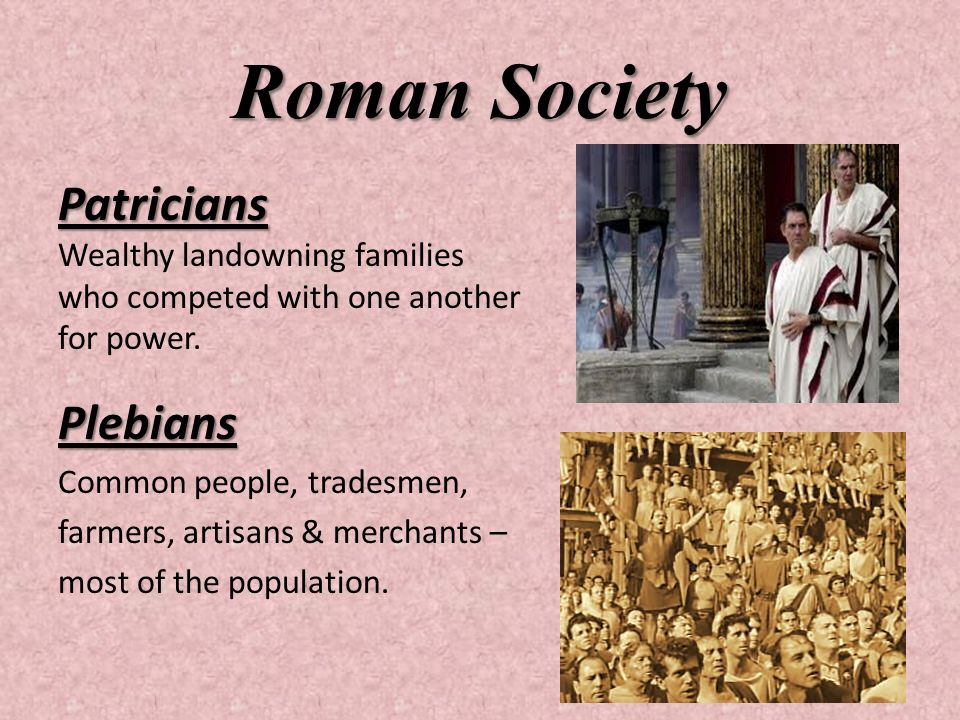 Roman Society

Patricians

Wealthy landowning families who competed with one another for power.

Plebians

Common people, tradesmen, farmers, artisans & merchants – most of the population.